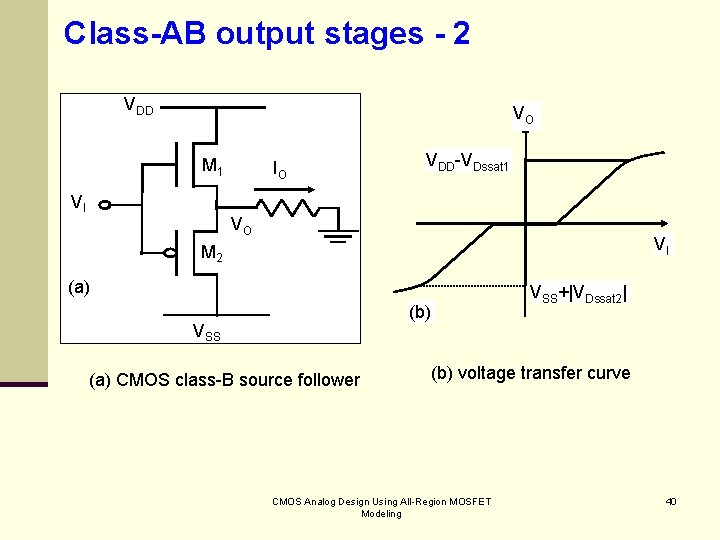 Class-AB output stages - 2

$V_{DD}$

$M_1$

$I_O$

$V_I$

$V_O$

$M_2$

(a)

$V_{SS}$

$V_O$

$V_{DD}$-$V_{Dssat1}$

$V_I$

$V_{SS}$+|$V_{Dssat2}$|

(b)

(a) CMOS class-B source follower

(b) voltage transfer curve

CMOS Analog Design Using All-Region MOSFET Modeling

40